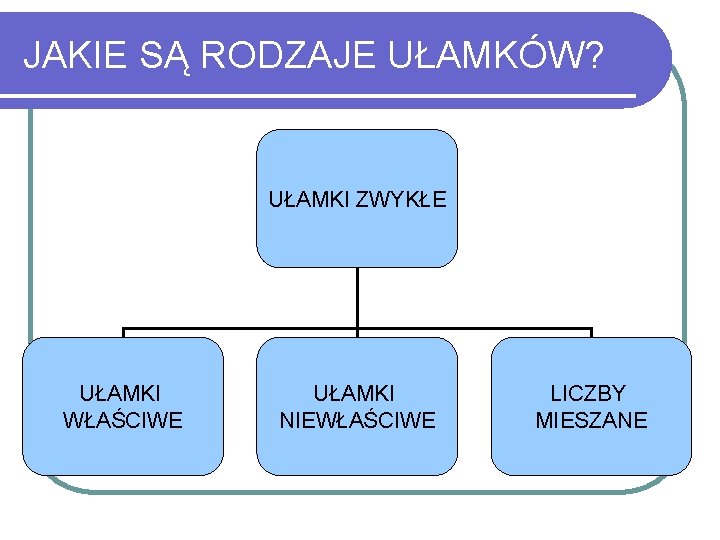 JAKIE SĄ RODZAJE UŁAMKÓW?

UŁAMKI ZWYKŁE

UŁAMKI WŁAŚCIWE

UŁAMKI NIEWŁAŚCIWE

LICZBY MIESZANE